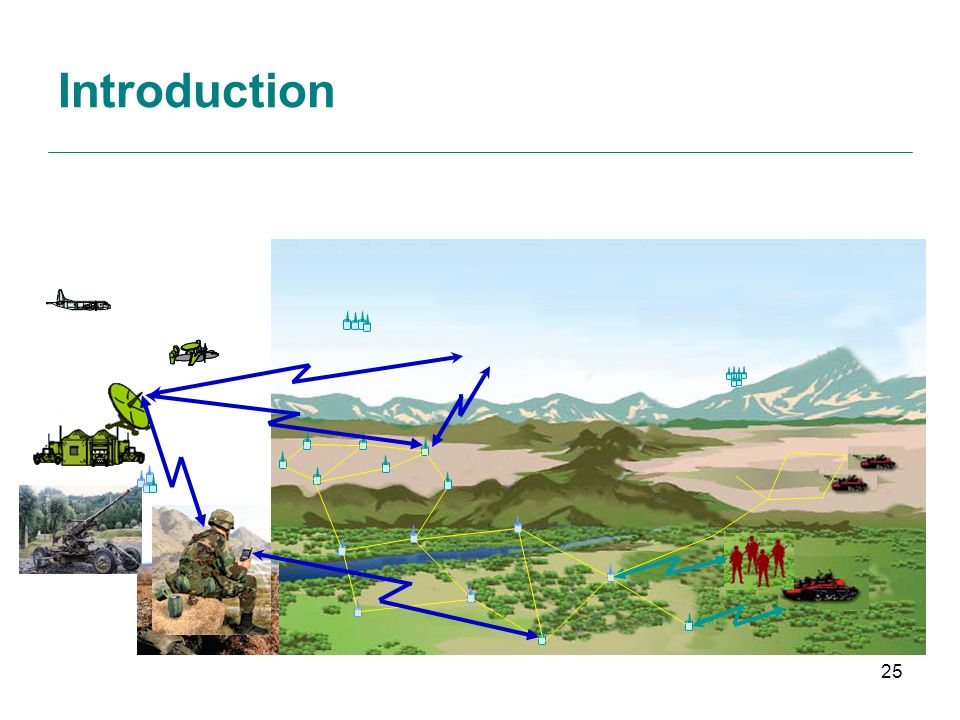 Introduction

25